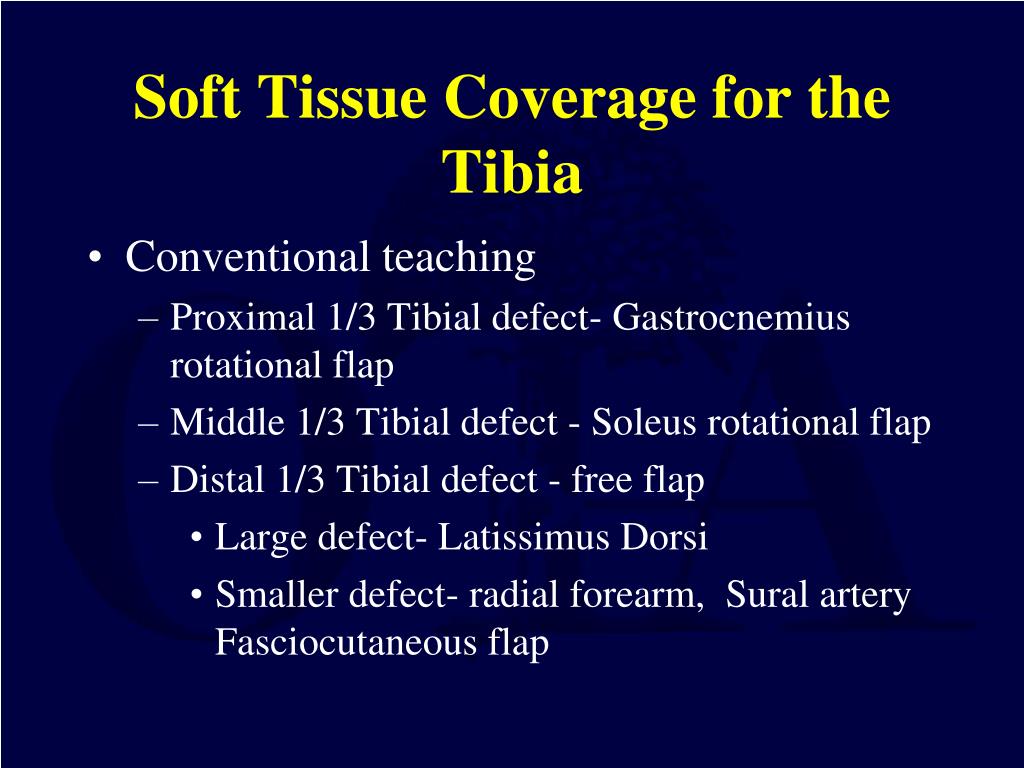 Soft Tissue Coverage for the Tibia

• Conventional teaching
– Proximal 1/3 Tibial defect- Gastrocnemius rotational flap
– Middle 1/3 Tibial defect - Soleus rotational flap
– Distal 1/3 Tibial defect - free flap
• Large defect- Latissimus Dorsi
• Smaller defect- radial forearm, Sural artery Fasciocutaneous flap